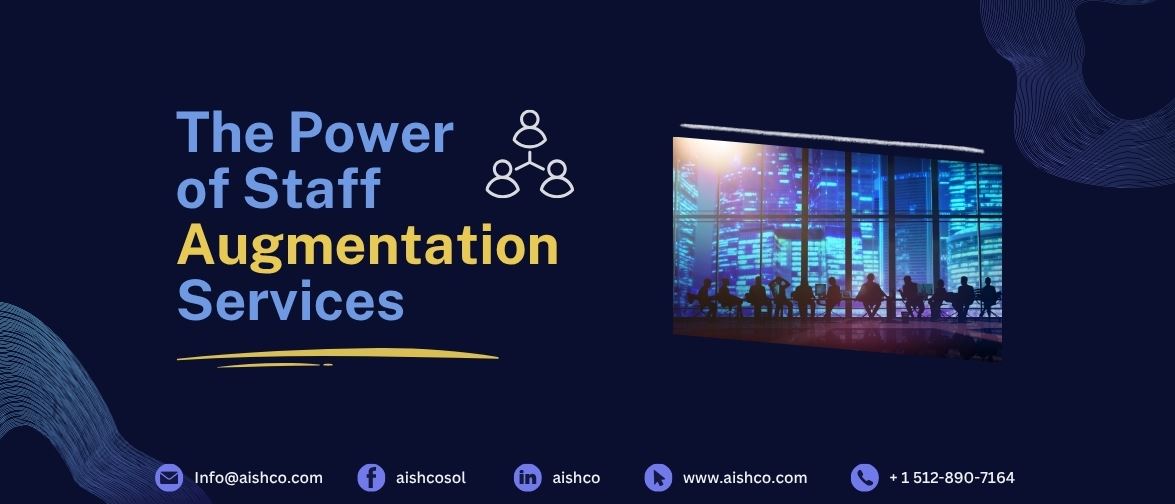 The Power of Staff Augmentation Services

Info@aishco.com aishcosol aishco www.aishco.com + 1 512-890-7164